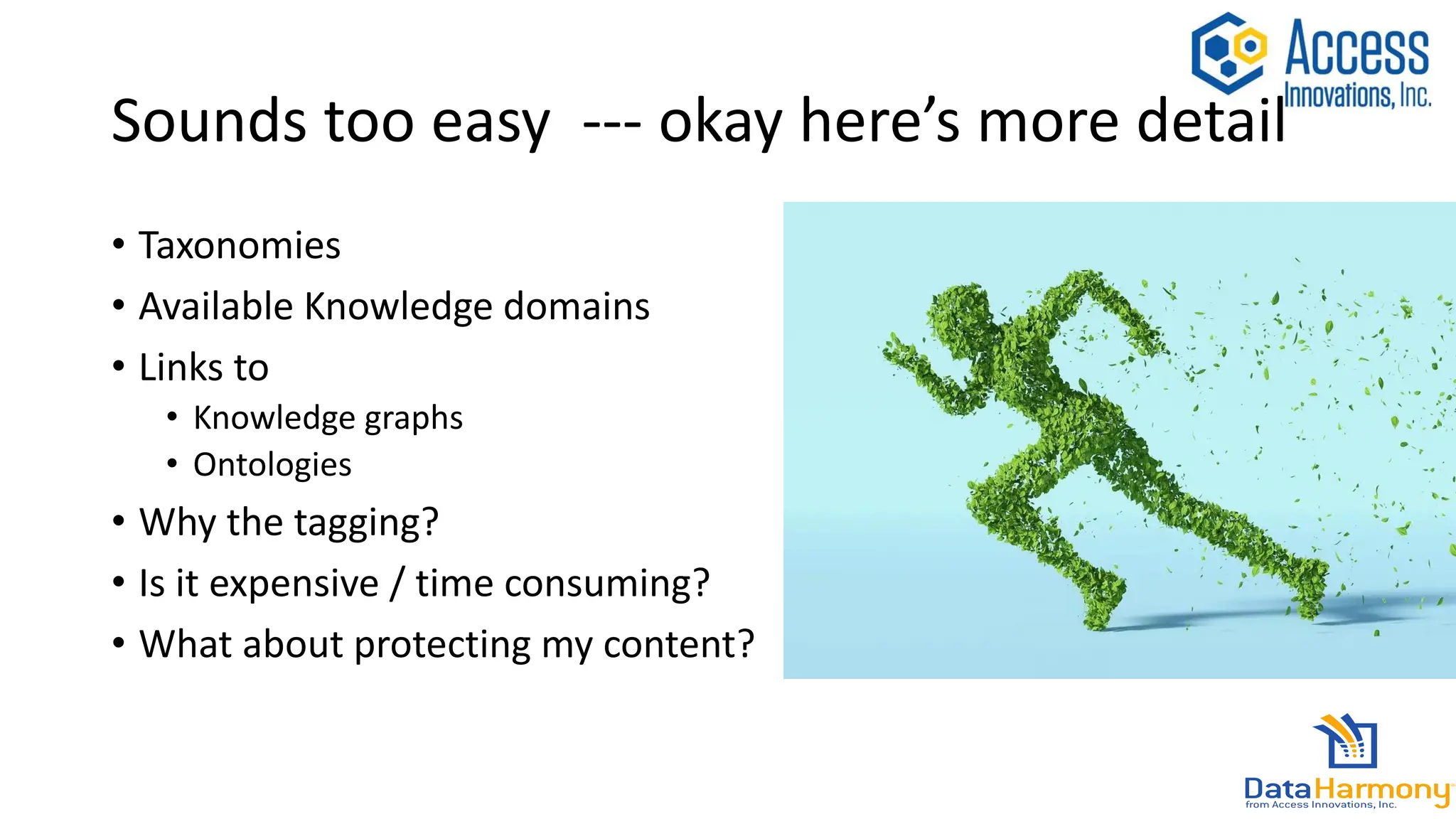 Access Innovations, Inc.

Sounds too easy --- okay here's more detail

• Taxonomies
• Available Knowledge domains
• Links to
  • Knowledge graphs
  • Ontologies
• Why the tagging?
• Is it expensive / time consuming?
• What about protecting my content?

DataHarmony
from Access Innovations, Inc.